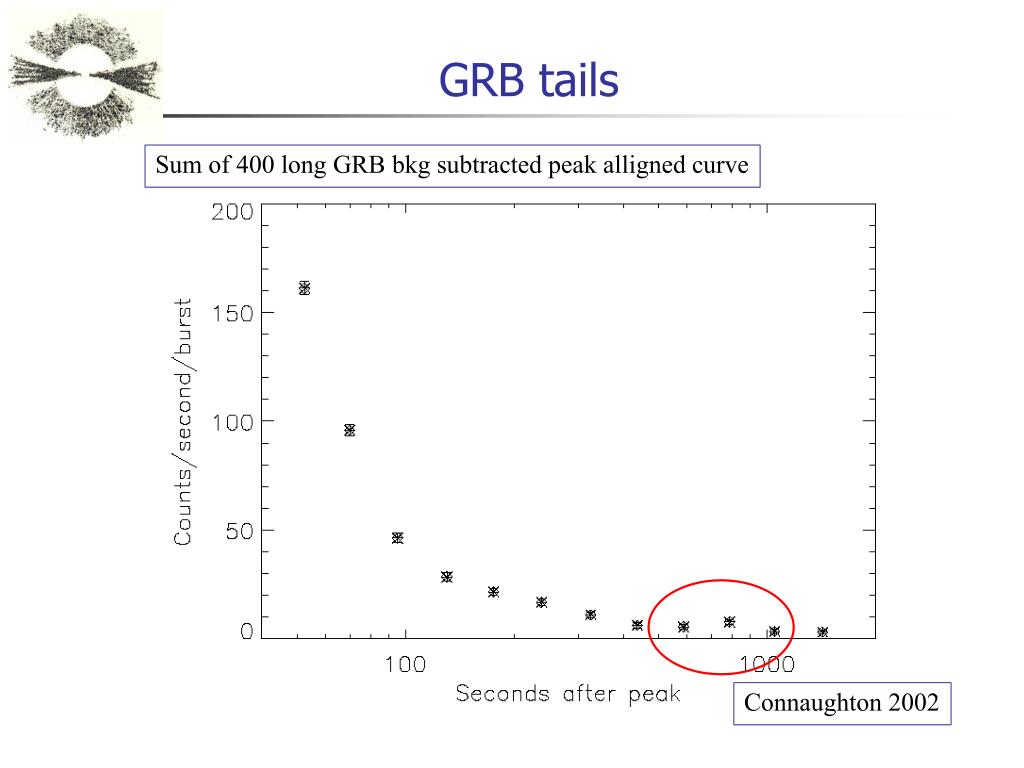 GRB tails

Sum of 400 long GRB bkg subtracted peak alligned curve

200
150
100
50
0
Counts/second/burst
100
1000
Seconds after peak

Connaughton 2002